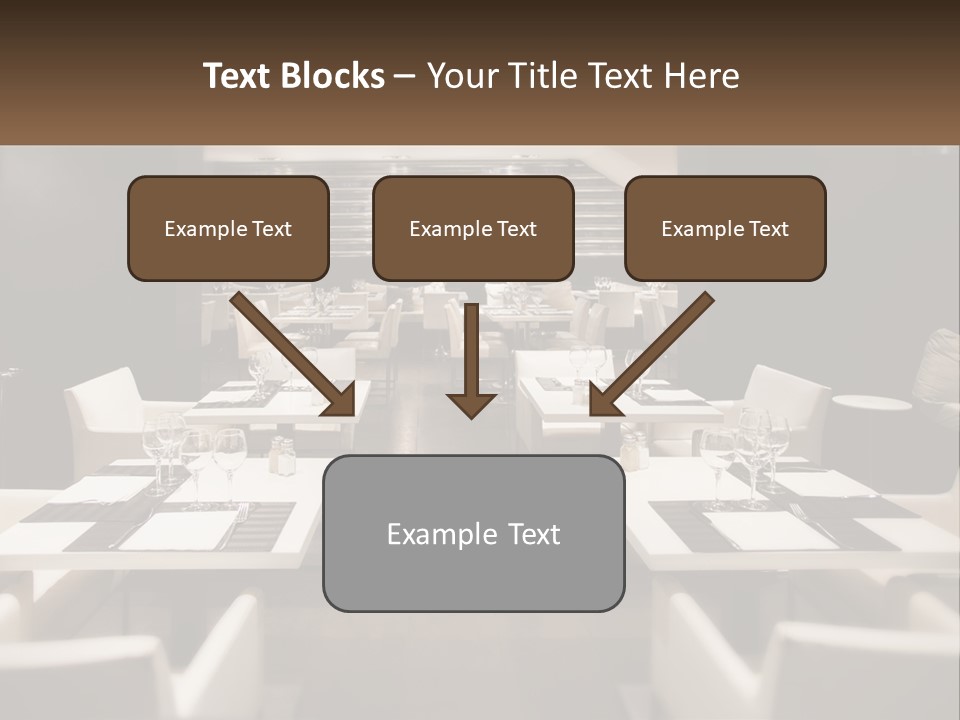 Text Blocks – Your Title Text Here

Example Text

Example Text

Example Text

Example Text